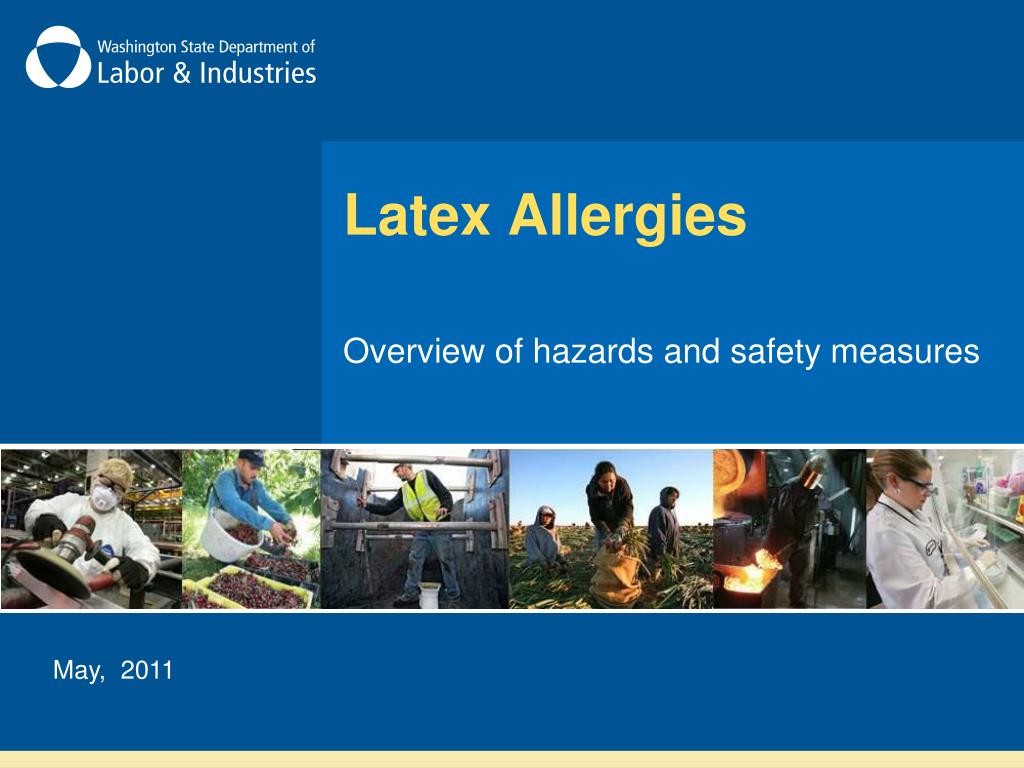 Washington State Department of
Labor & Industries

Latex Allergies

Overview of hazards and safety measures

May, 2011